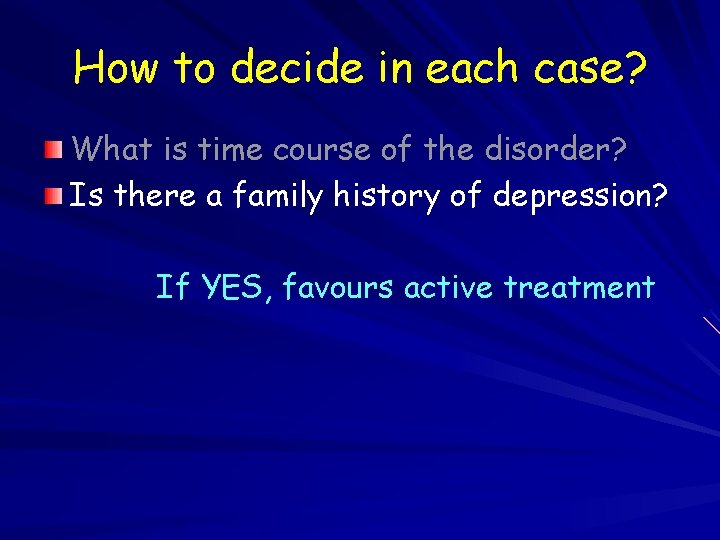 How to decide in each case?

What is time course of the disorder?

Is there a family history of depression?

If YES, favours active treatment